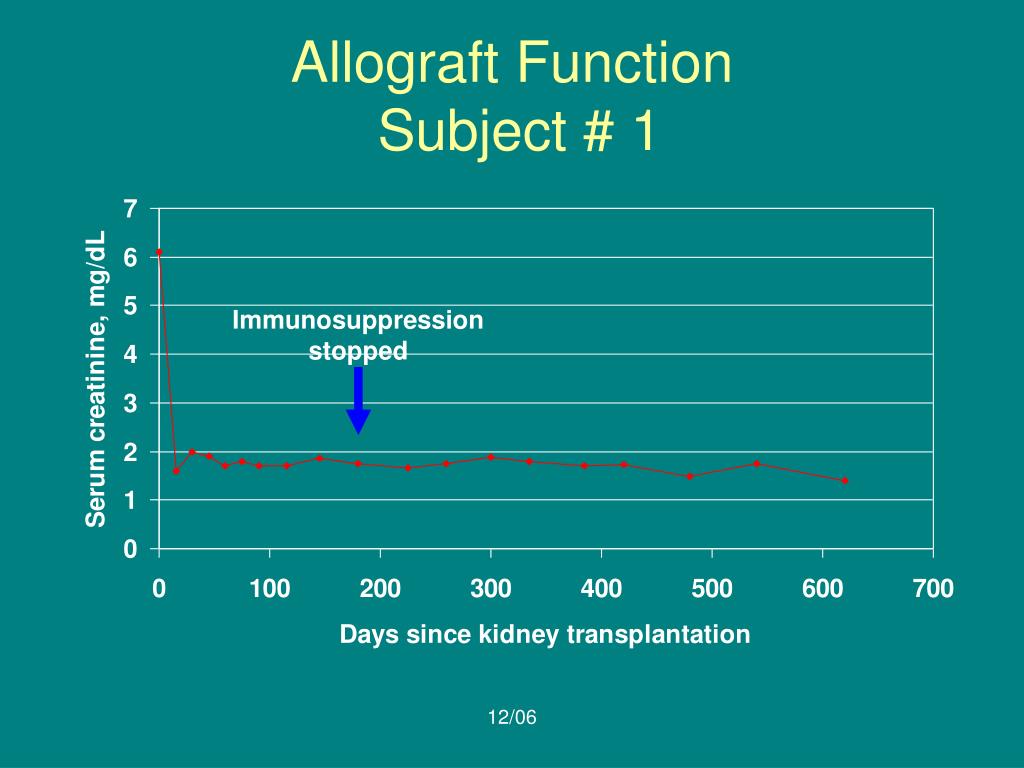 Allograft Function
Subject # 1

Serum creatinine, mg/dL

7
6
5
4
3
2
1
0

Immunosuppression stopped

0 100 200 300 400 500 600 700

Days since kidney transplantation

12/06